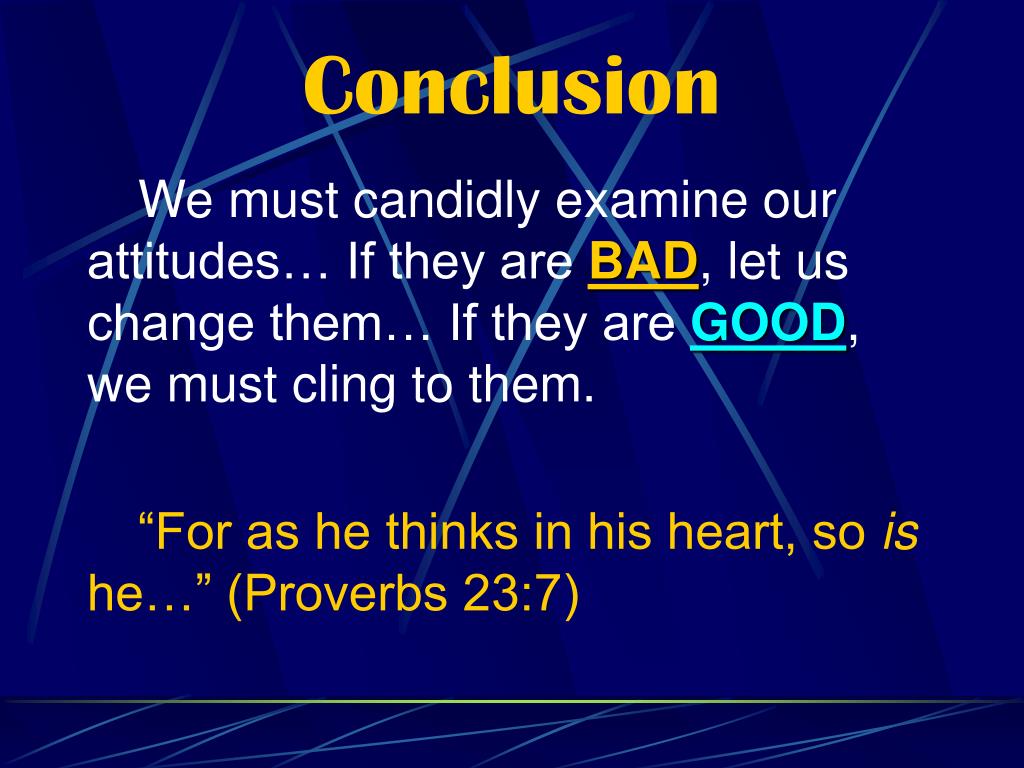 Conclusion

We must candidly examine our attitudes… If they are BAD, let us change them… If they are GOOD, we must cling to them.

“For as he thinks in his heart, so is he…” (Proverbs 23:7)